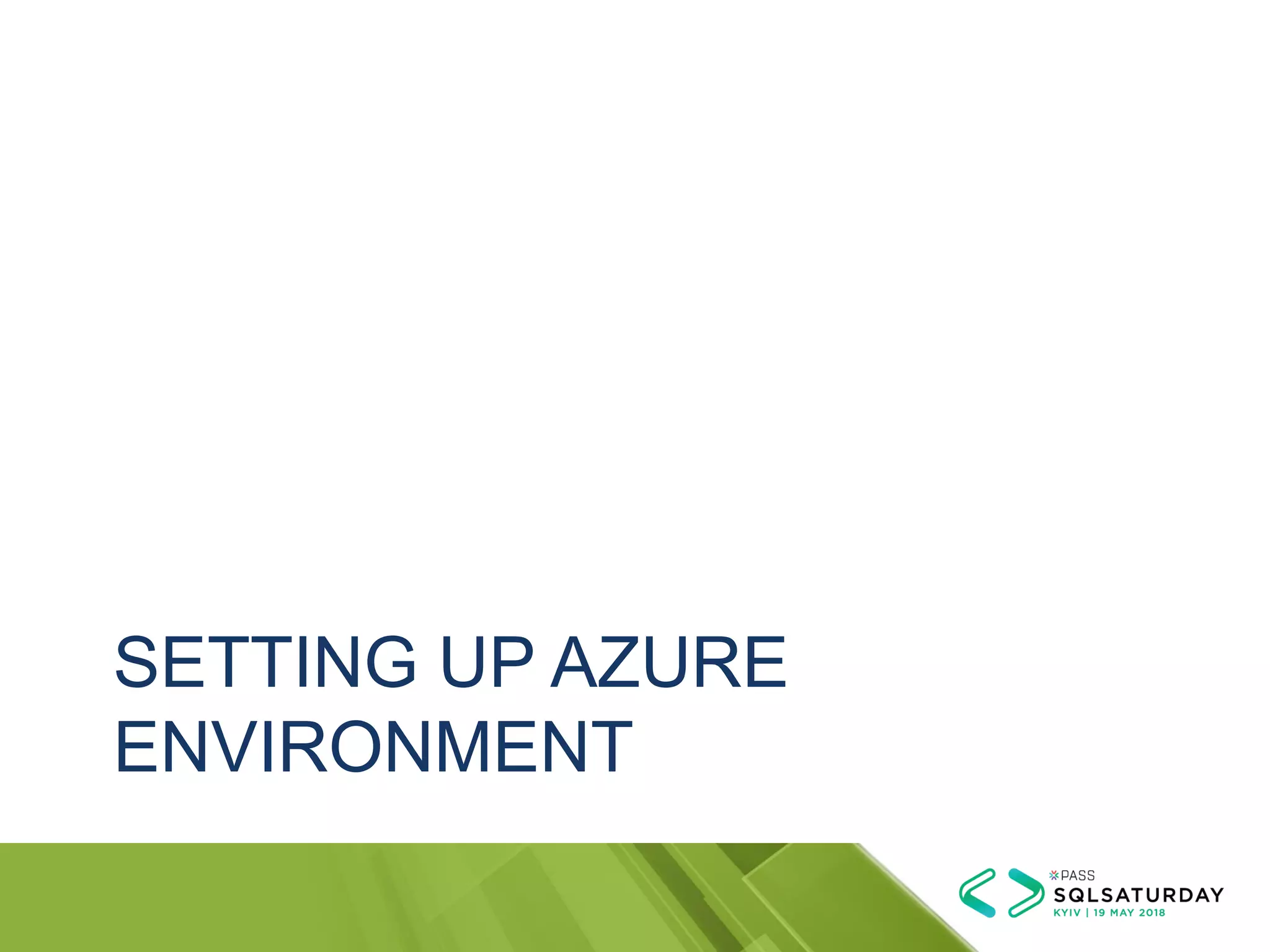 SETTING UP AZURE ENVIRONMENT

PASS
SQLSATURDAY
KYIV | 19 MAY 2018